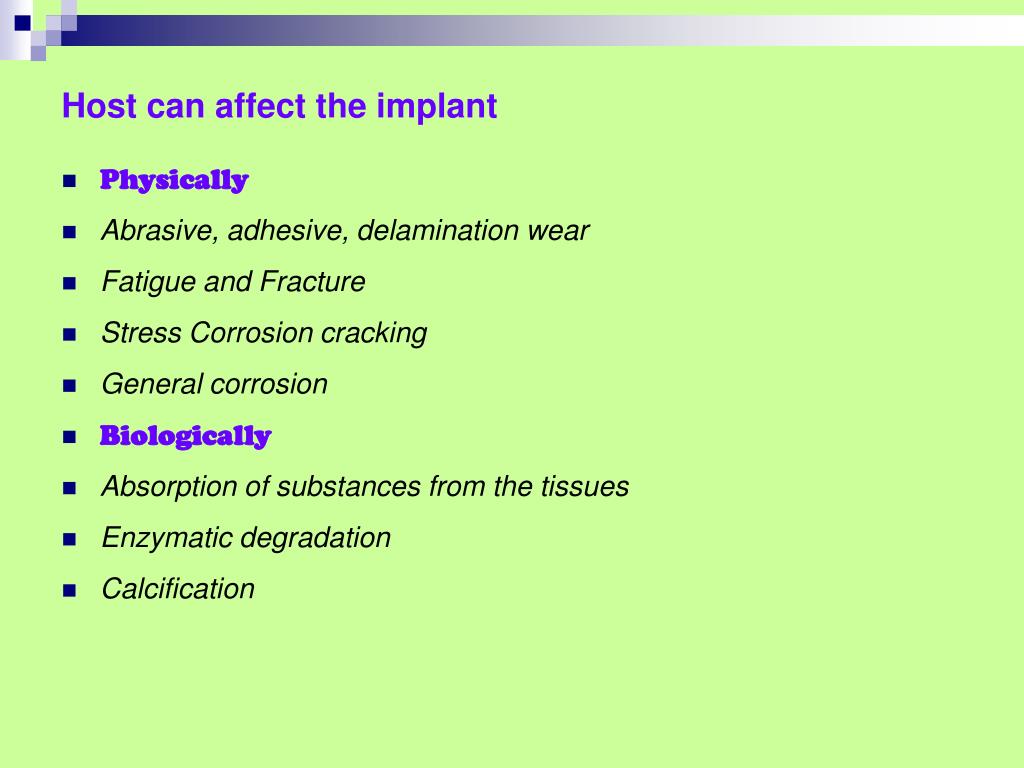 Host can affect the implant

- Physically
- Abrasive, adhesive, delamination wear
- Fatigue and Fracture
- Stress Corrosion cracking
- General corrosion
- Biologically
- Absorption of substances from the tissues
- Enzymatic degradation
- Calcification